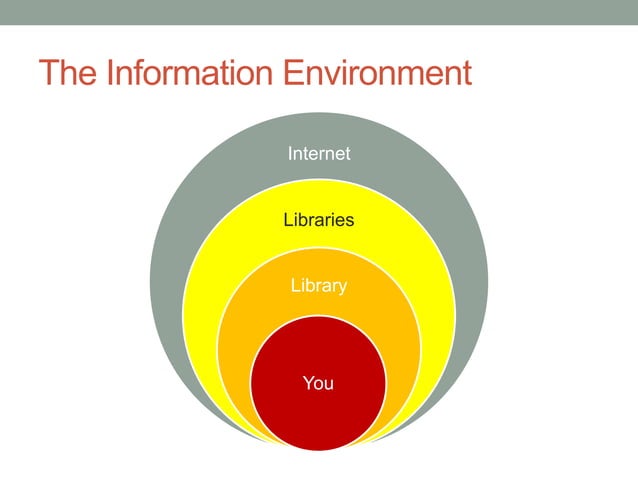 The Information Environment

Internet

Libraries

Library

You